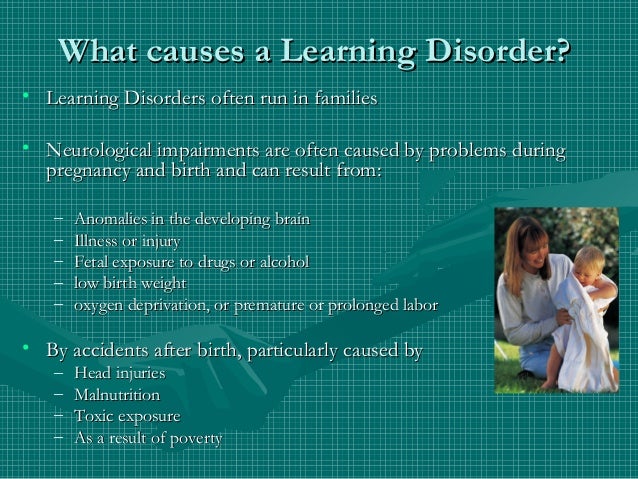 What causes a Learning Disorder?

• Learning Disorders often run in families

• Neurological impairments are often caused by problems during pregnancy and birth and can result from:

– Anomalies in the developing brain
– Illness or injury
– Fetal exposure to drugs or alcohol
– low birth weight
– oxygen deprivation, or premature or prolonged labor

• By accidents after birth, particularly caused by
– Head injuries
– Malnutrition
– Toxic exposure
– As a result of poverty